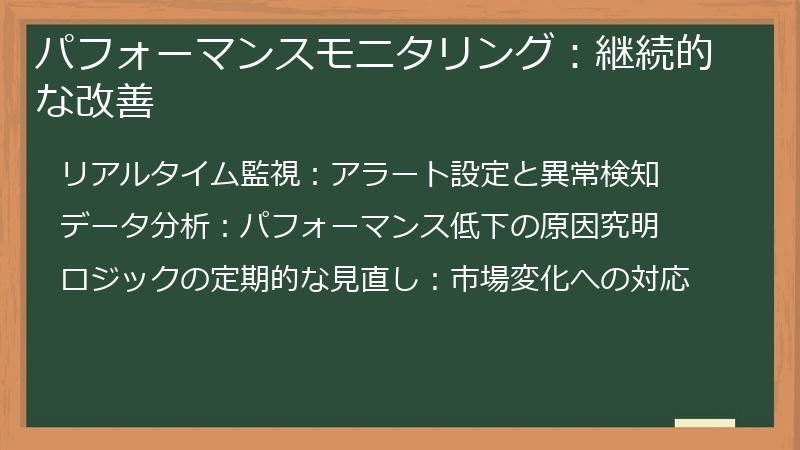 パフォーマンスモニタリング：継続的な改善

リアルタイム監視：アラート設定と異常検知

データ分析：パフォーマンス低下の原因究明

ロジックの定期的な見直し：市場変化への対応